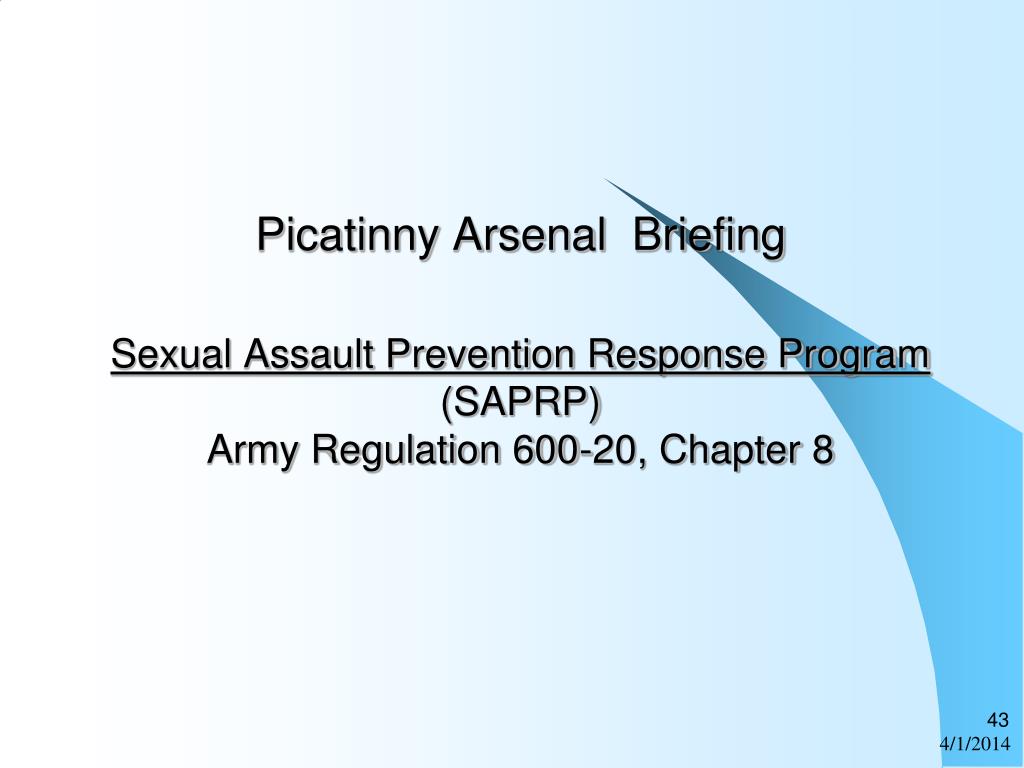 Picatinny Arsenal  Briefing

Sexual Assault Prevention Response Program
(SAPRP)
Army Regulation 600-20, Chapter 8

43
4/1/2014